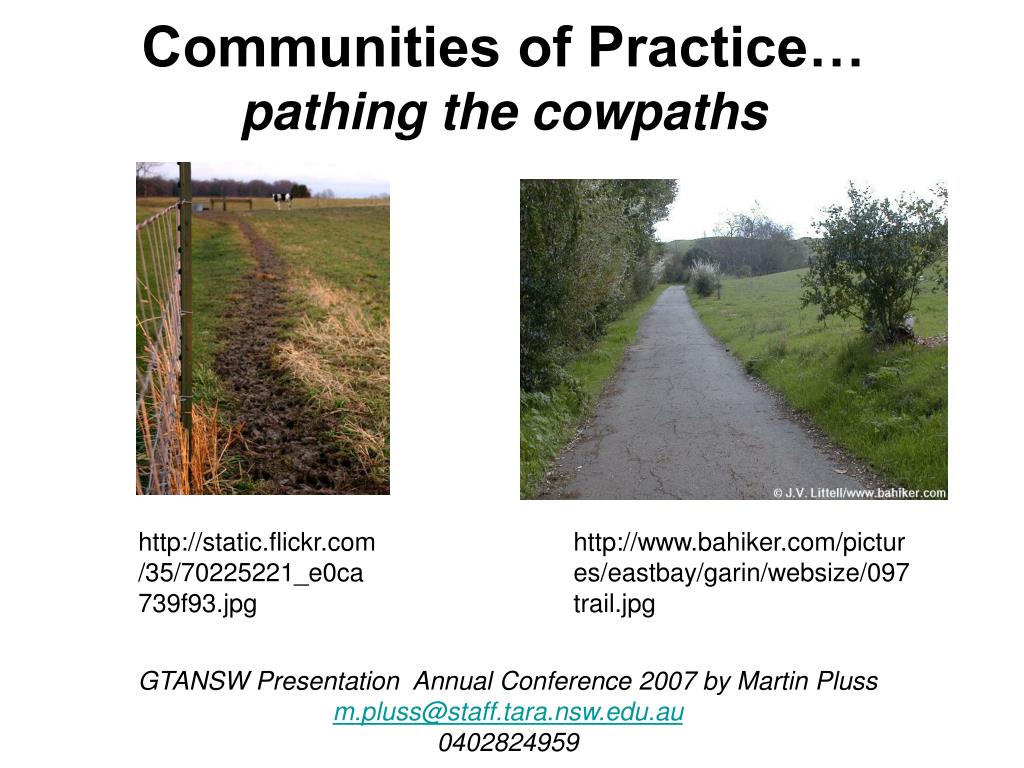 Communities of Practice…
pathing the cowpaths

© J.V. Littell/www.bahiker.com

http://static.flickr.com/35/70225221_e0ca739f93.jpg

http://www.bahiker.com/pictures/eastbay/garin/websize/097trail.jpg

GTANSW Presentation Annual Conference 2007 by Martin Pluss
m.pluss@staff.tara.nsw.edu.au
0402824959